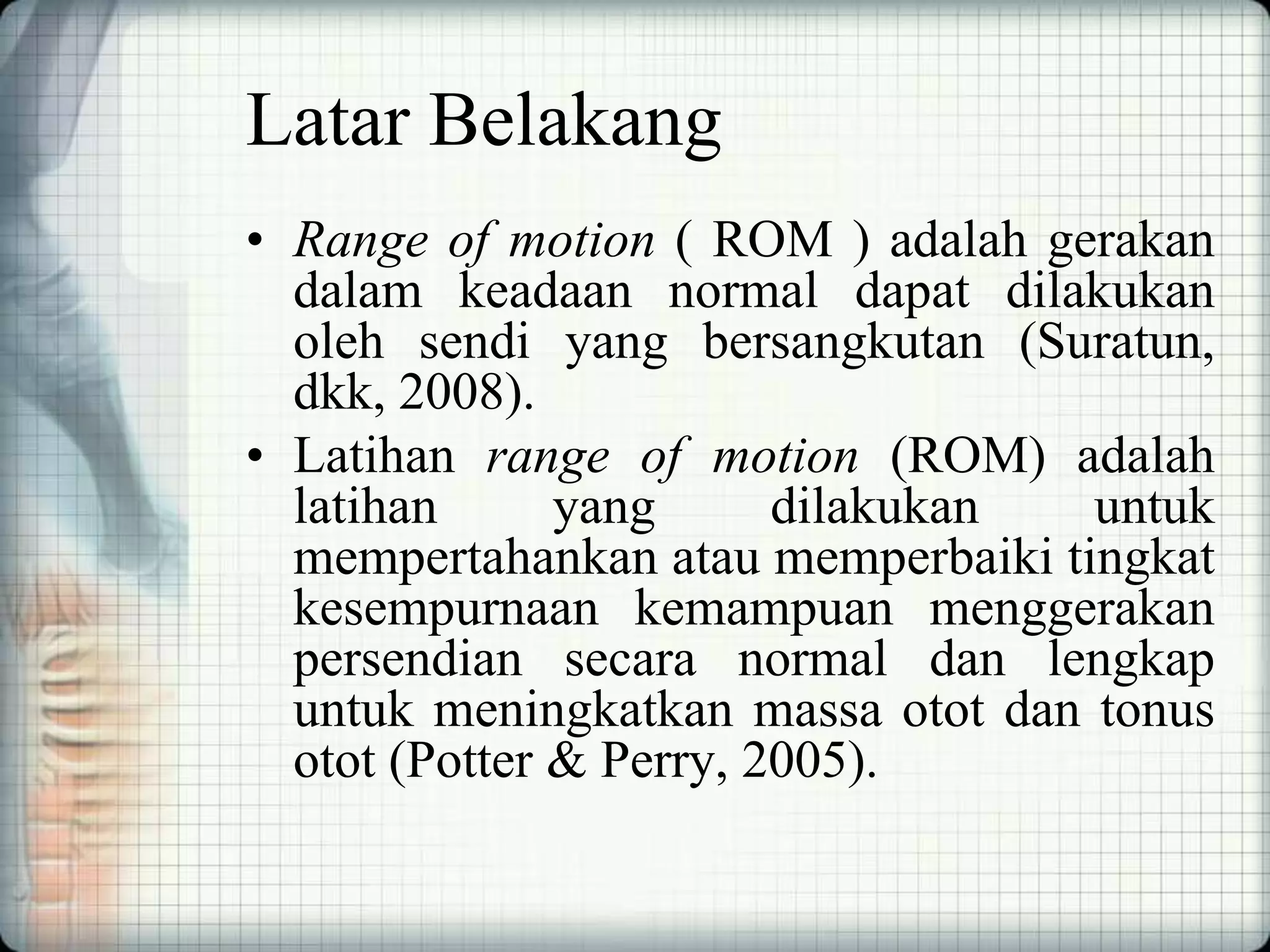 Latar Belakang

• Range of motion ( ROM ) adalah gerakan dalam keadaan normal dapat dilakukan oleh sendi yang bersangkutan (Suratun, dkk, 2008).

• Latihan range of motion (ROM) adalah latihan yang dilakukan untuk mempertahankan atau memperbaiki tingkat kesempurnaan kemampuan menggerakan persendian secara normal dan lengkap untuk meningkatkan massa otot dan tonus otot (Potter & Perry, 2005).